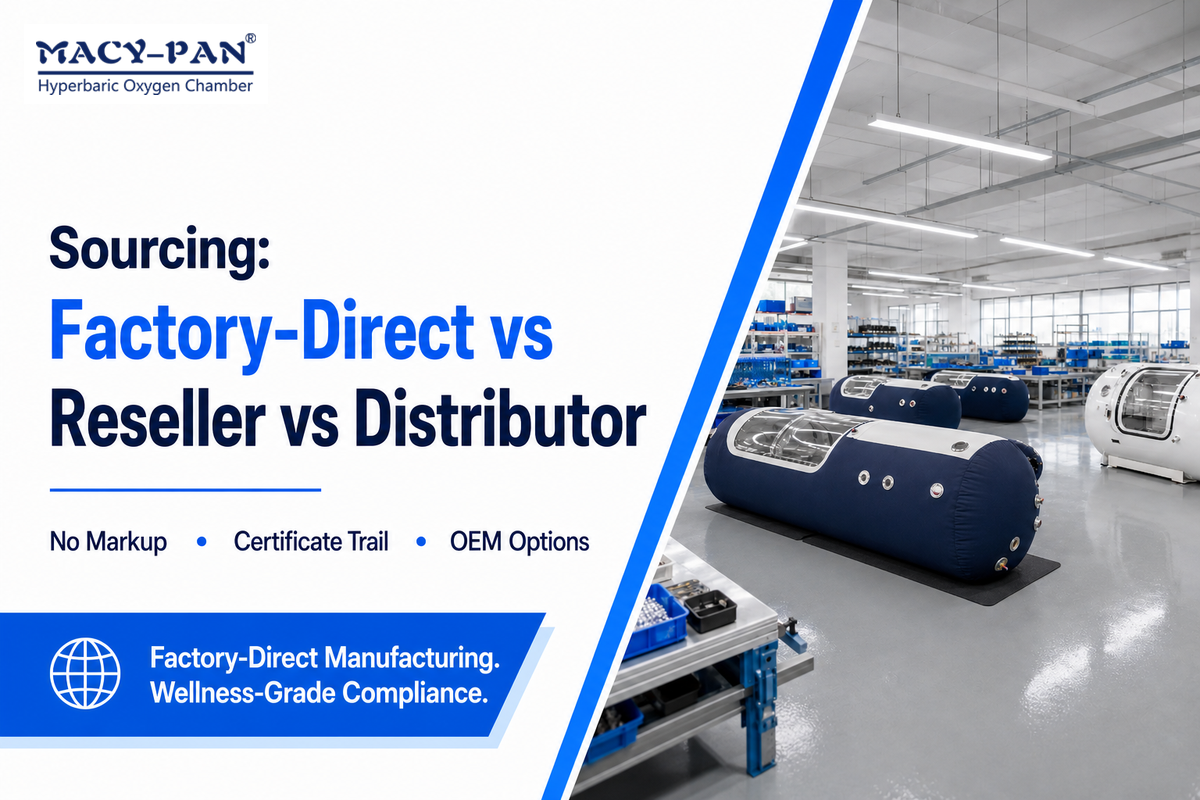 MACY-PAN®
Hyperbaric Oxygen Chamber

Sourcing:
Factory-Direct vs
Reseller vs Distributor

No Markup • Certificate Trail • OEM Options

Factory-Direct Manufacturing.
Wellness-Grade Compliance.